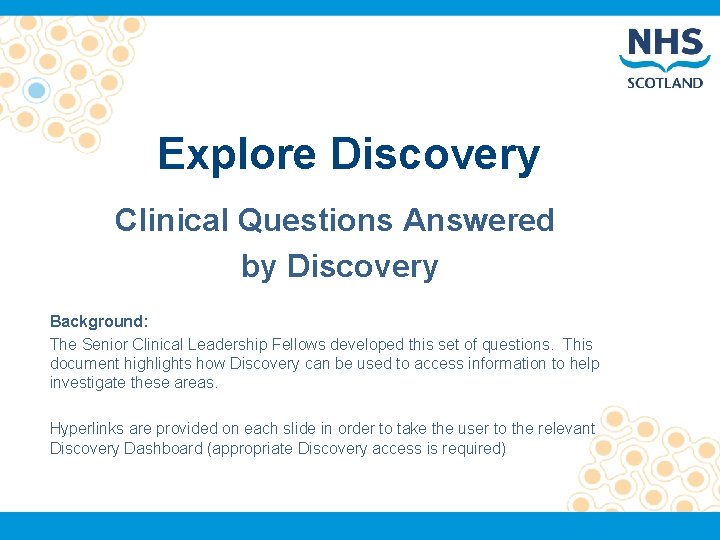 NHS
SCOTLAND

Explore Discovery

Clinical Questions Answered by Discovery

Background:
The Senior Clinical Leadership Fellows developed this set of questions. This document highlights how Discovery can be used to access information to help investigate these areas.

Hyperlinks are provided on each slide in order to take the user to the relevant Discovery Dashboard (appropriate Discovery access is required)